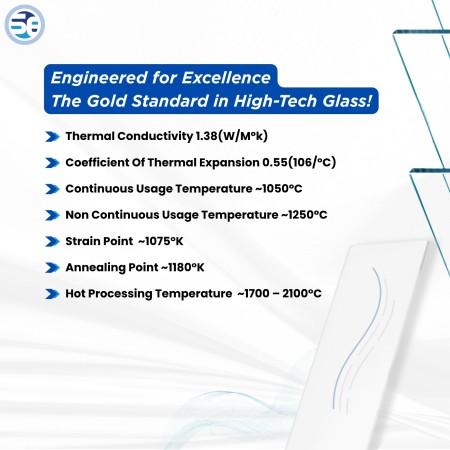 Engineered for Excellence
The Gold Standard in High-Tech Glass!

Thermal Conductivity 1.38(W/M°k)

Coefficient Of Thermal Expansion 0.55(106/°C)

Continuous Usage Temperature ~1050°C

Non Continuous Usage Temperature ~1250°C

Strain Point ~1075°K

Annealing Point ~1180°K

Hot Processing Temperature ~1700 – 2100°C